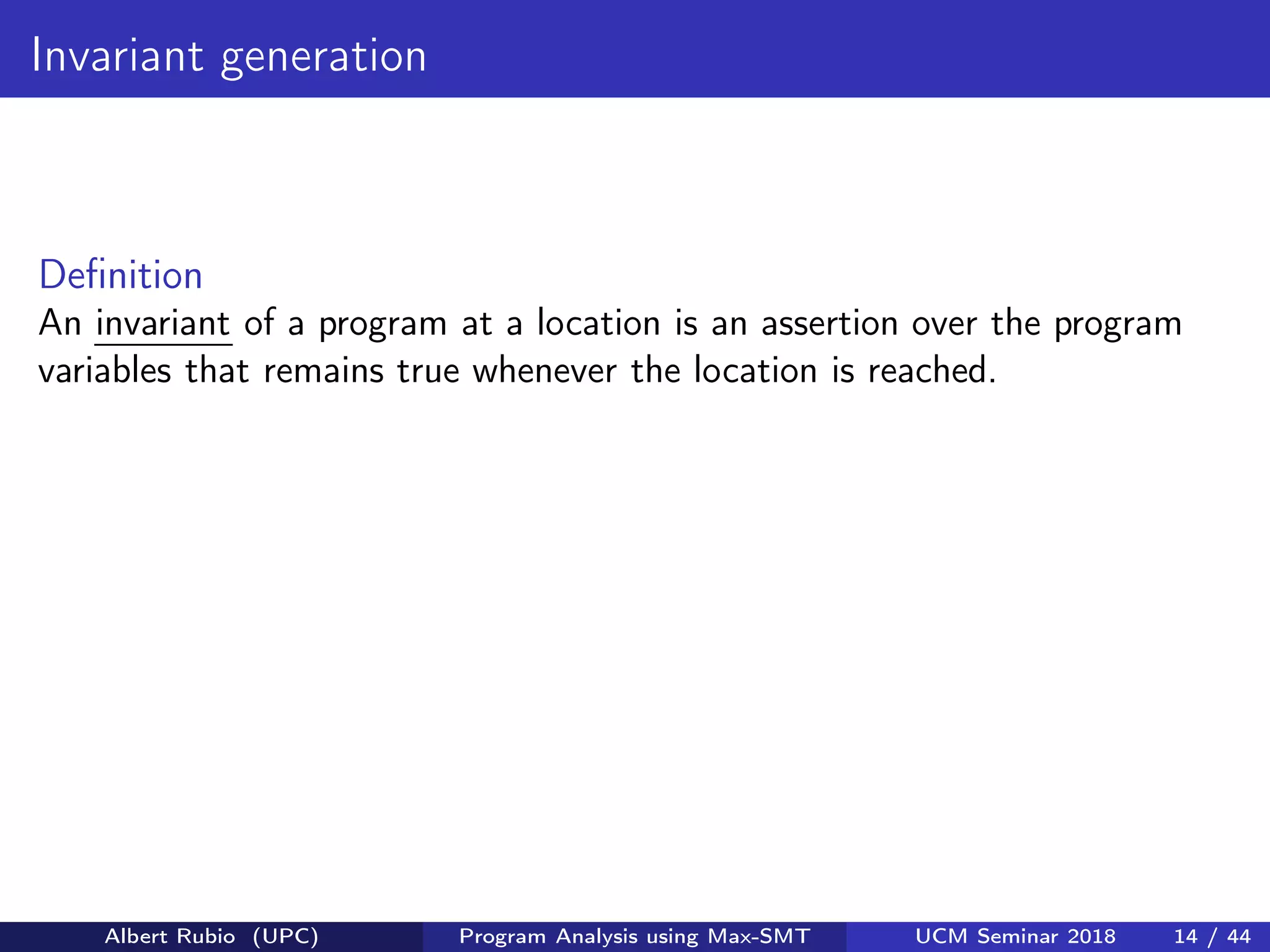 Invariant generation

Definition

An invariant of a program at a location is an assertion over the program variables that remains true whenever the location is reached.

Albert Rubio (UPC) Program Analysis using Max-SMT UCM Seminar 2018 14 / 44